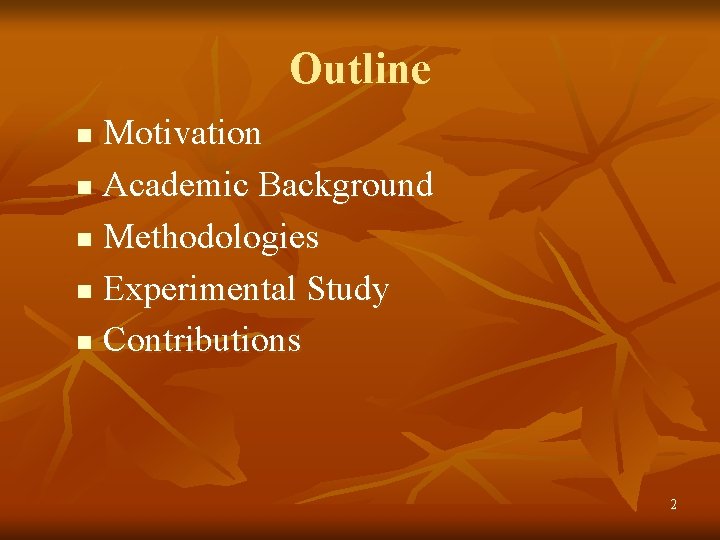 Outline

- Motivation
- Academic Background
- Methodologies
- Experimental Study
- Contributions

2